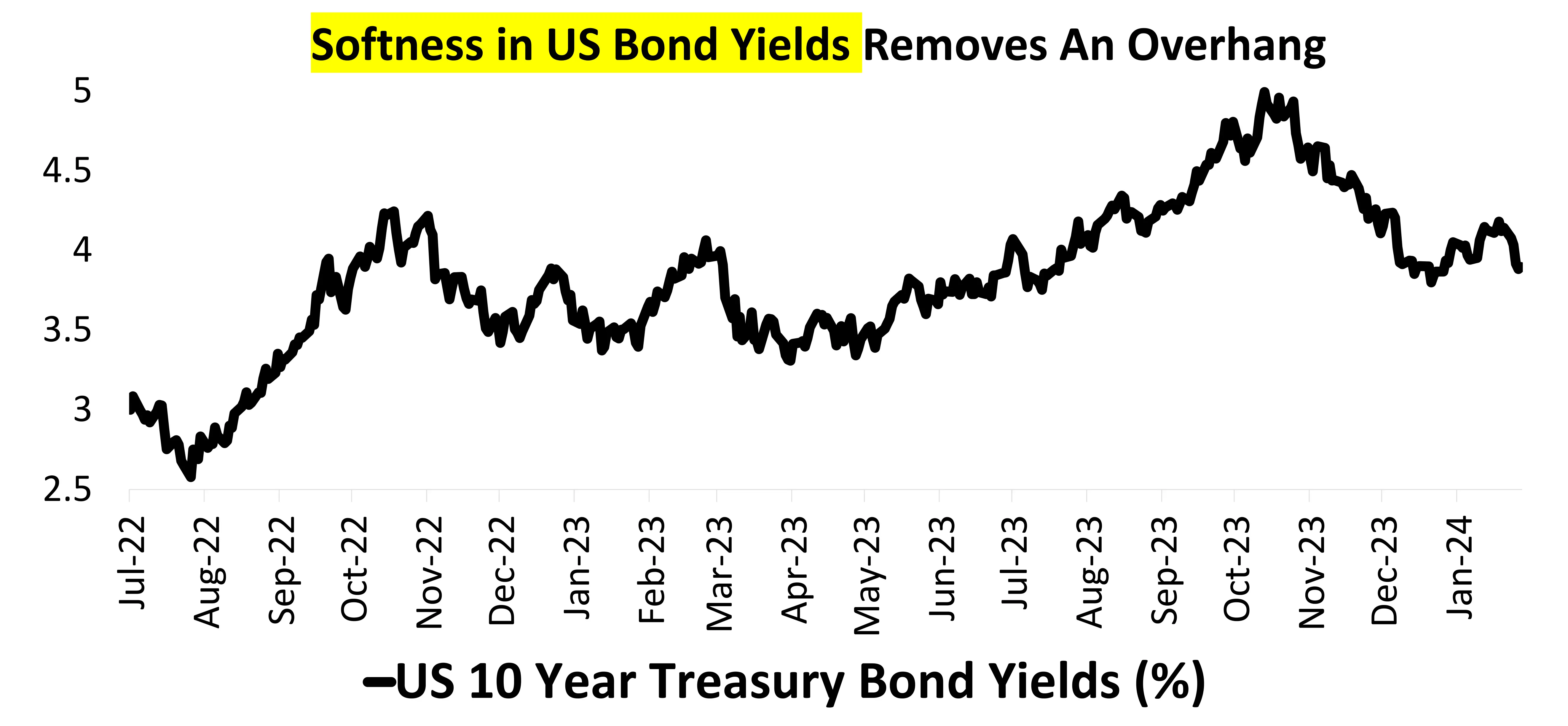 Softness in US Bond Yields Removes An Overhang

5
4.5
4
3.5
3
2.5

Jul-22
Aug-22
Sep-22
Oct-22
Nov-22
Dec-22
Jan-23
Feb-23
Mar-23
Apr-23
May-23
Jun-23
Jul-23
Aug-23
Sep-23
Oct-23
Nov-23
Dec-23
Jan-24

US 10 Year Treasury Bond Yields (%)